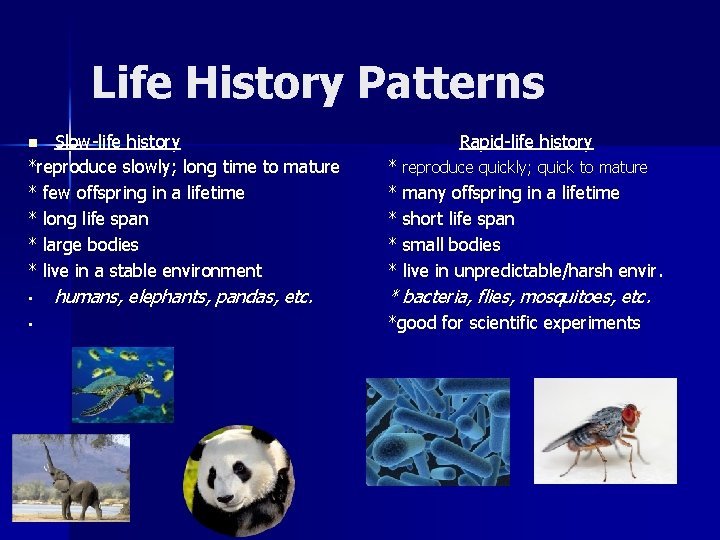 Life History Patterns

Slow-life history
*reproduce slowly; long time to mature
* few offspring in a lifetime
* long life span
* large bodies
* live in a stable environment
humans, elephants, pandas, etc.

Rapid-life history
* reproduce quickly; quick to mature
* many offspring in a lifetime
* short life span
* small bodies
* live in unpredictable/harsh envir.
* bacteria, flies, mosquitoes, etc.
*good for scientific experiments